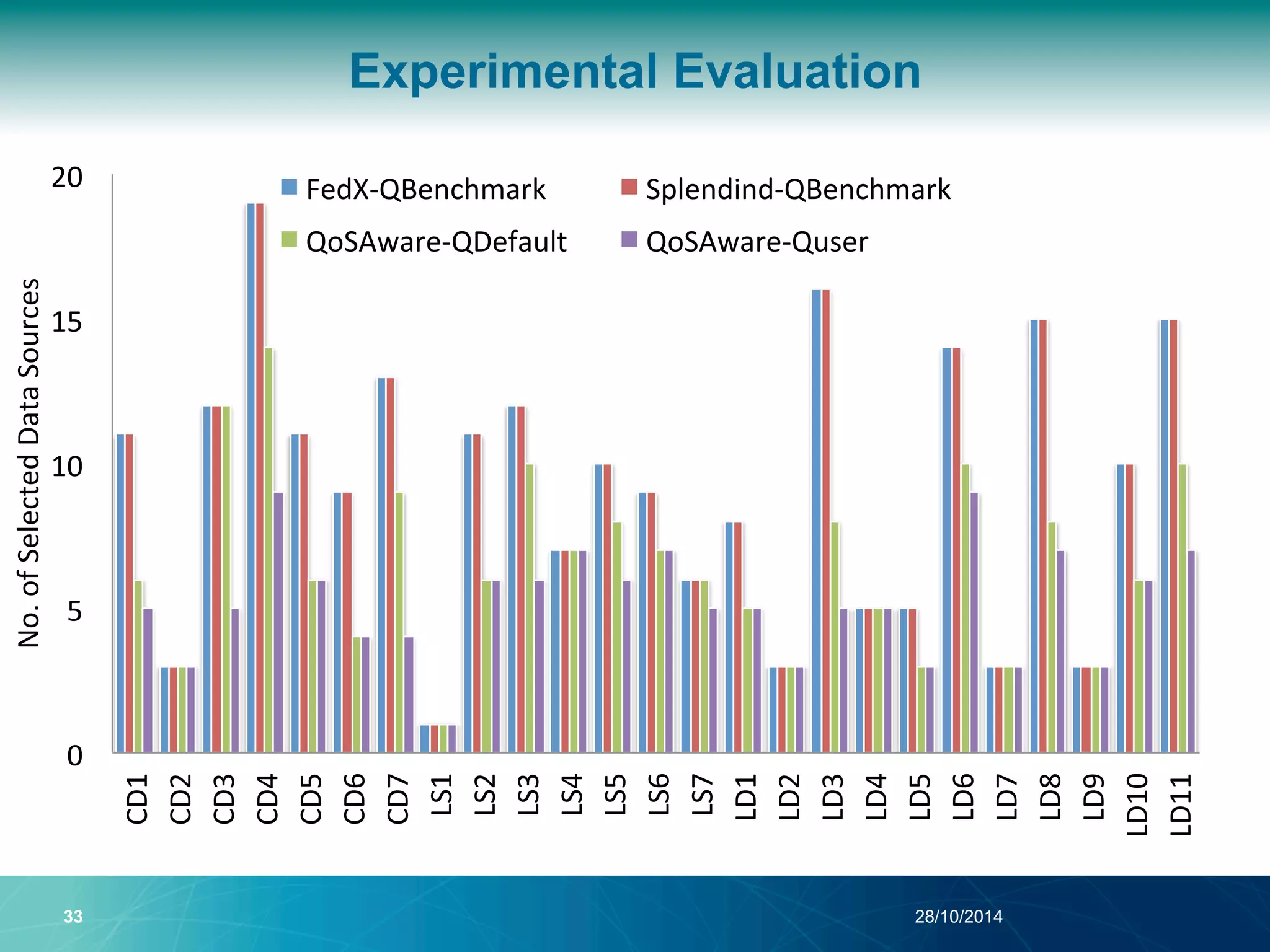 Experimental Evaluation

FedX-QBenchmark
Splendind-QBenchmark
QoSAware-QDefault
QoSAware-Quser

No. of Selected Data Sources

20
15
10
5
0

CD1 CD2 CD3 CD4 CD5 CD6 CD7 LS1 LS2 LS3 LS4 LS5 LS6 LS7 LD1 LD2 LD3 LD4 LD5 LD6 LD7 LD8 LD9 LD10 LD11

33
28/10/2014